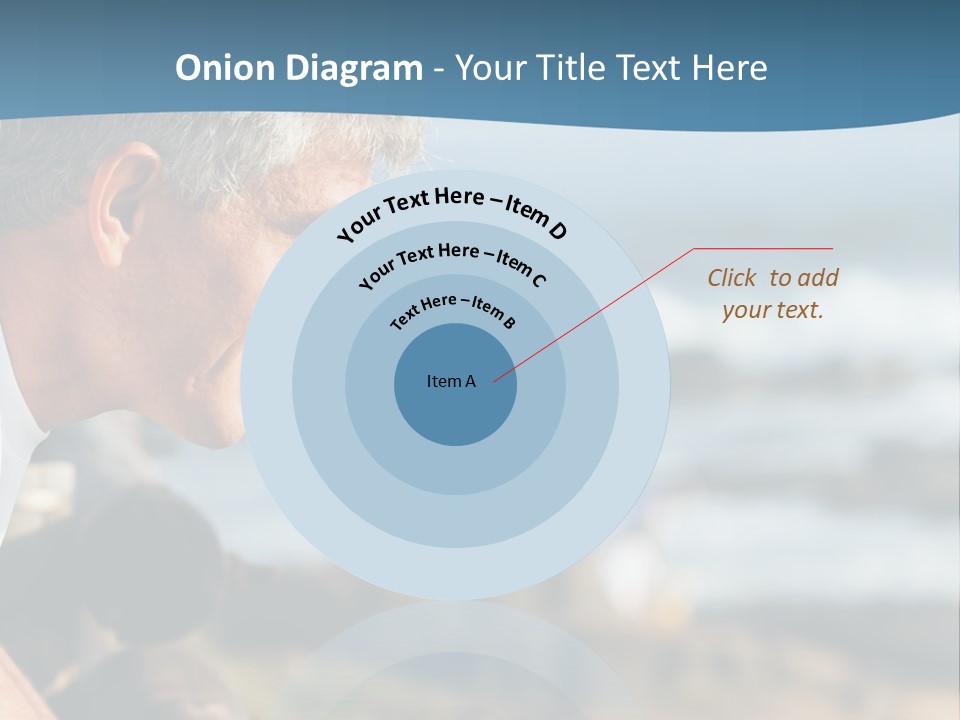 Onion Diagram - Your Title Text Here

Your Text Here – Item D

Your Text Here – Item C

Text Here – Item B

Item A

Click to add your text.